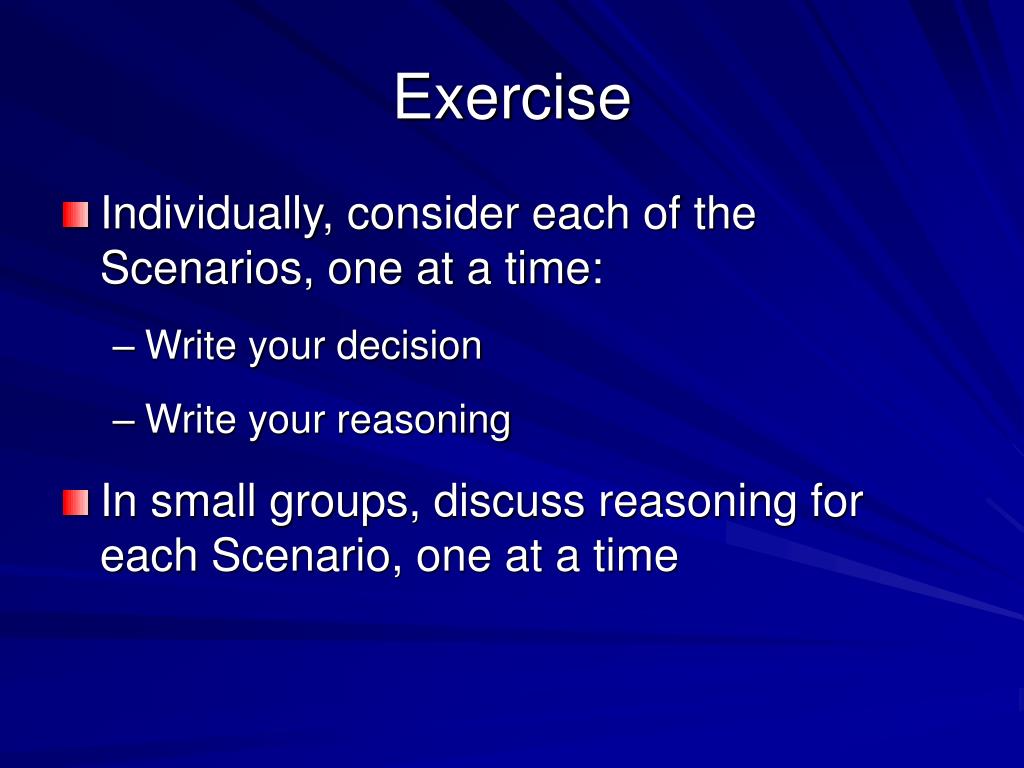 Exercise

Individually, consider each of the Scenarios, one at a time:

– Write your decision

– Write your reasoning

In small groups, discuss reasoning for each Scenario, one at a time